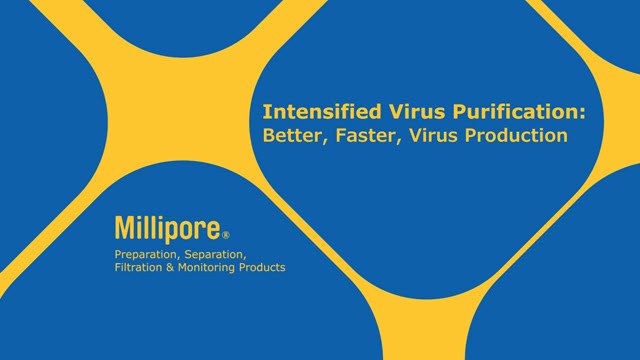 Intensified Virus Purification:
Better, Faster, Virus Production

Millipore®
Preparation, Separation, Filtration & Monitoring Products